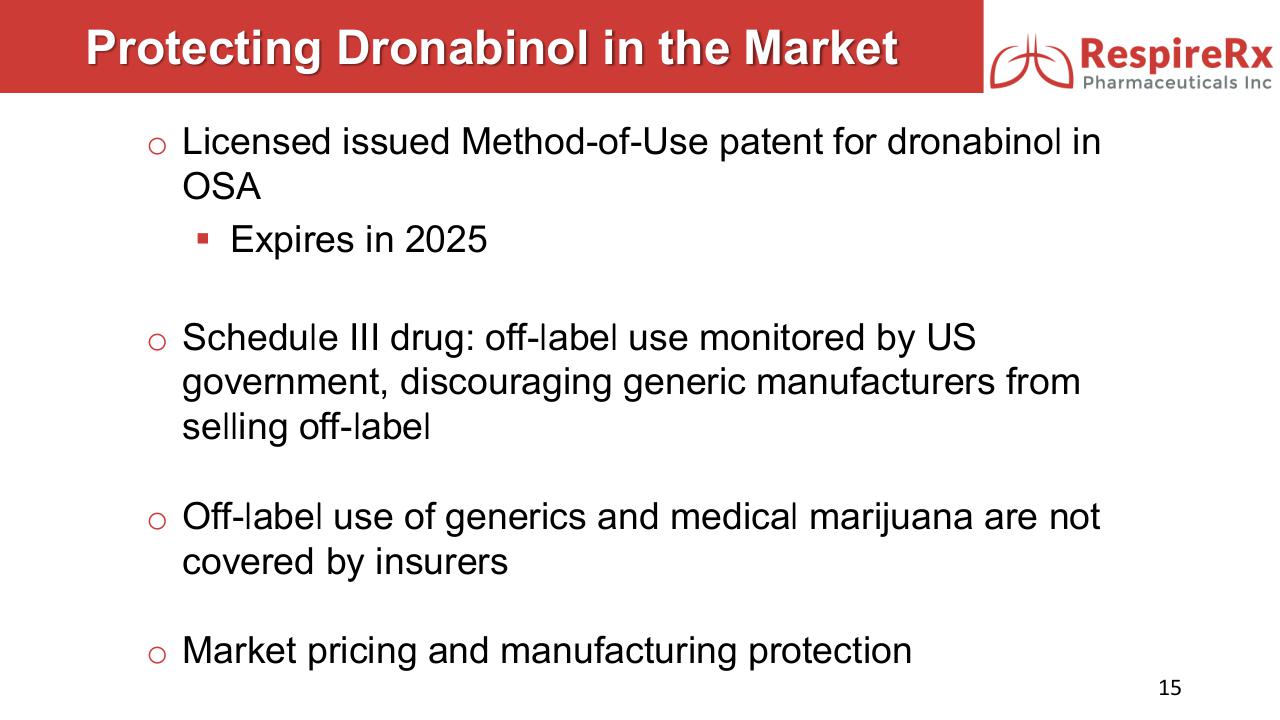 Protecting Dronabinol in the Market

RespireRx
Pharmaceuticals Inc

o Licensed issued Method-of-Use patent for dronabinol in OSA

▪ Expires in 2025

o Schedule III drug: off-label use monitored by US government, discouraging generic manufacturers from selling off-label

o Off-label use of generics and medical marijuana are not covered by insurers

o Market pricing and manufacturing protection

15